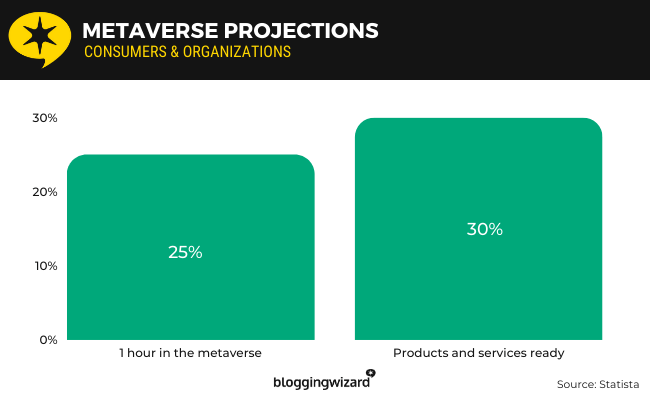 METAVERSE PROJECTIONS
CONSUMERS & ORGANIZATIONS

30%
20%
10%
0%

25%
30%

1 hour in the metaverse
Products and services ready

bloggingwizard
Source: Statista